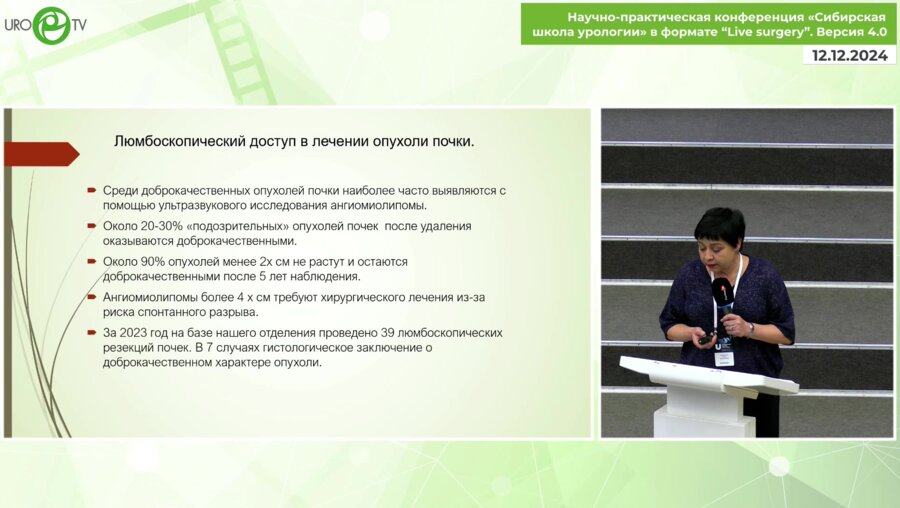 URO TV

Научно-практическая конференция «Сибирская школа урологии» в формате "Live surgery". Версия 4.0

12.12.2024

Люмбоскопический доступ в лечении опухоли почки.

Среди доброкачественных опухолей почки наиболее часто выявляются с помощью ультразвукового исследования ангиомиолипомы.

Около 20-30% «подозрительных» опухолей почек после удаления оказываются доброкачественными.

Около 90% опухолей менее 2х см не растут и остаются доброкачественными после 5 лет наблюдения.

Ангиомиолипомы более 4 х см требуют хирургического лечения из-за риска спонтанного разрыва.

За 2023 год на базе нашего отделения проведено 39 люмбоскопических резекций почек. В 7 случаях гистологическое заключение о доброкачественном характере опухоли.